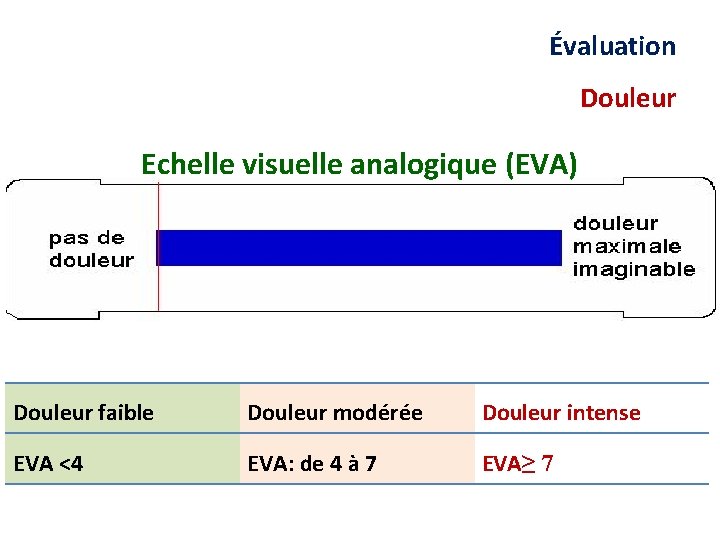 Évaluation

Douleur

Echelle visuelle analogique (EVA)

pas de douleur

douleur maximale imaginable

| Douleur faible | Douleur modérée | Douleur intense |
|---|---|---|
| EVA <4 | EVA: de 4 à 7 | EVA$\geq 7$ |